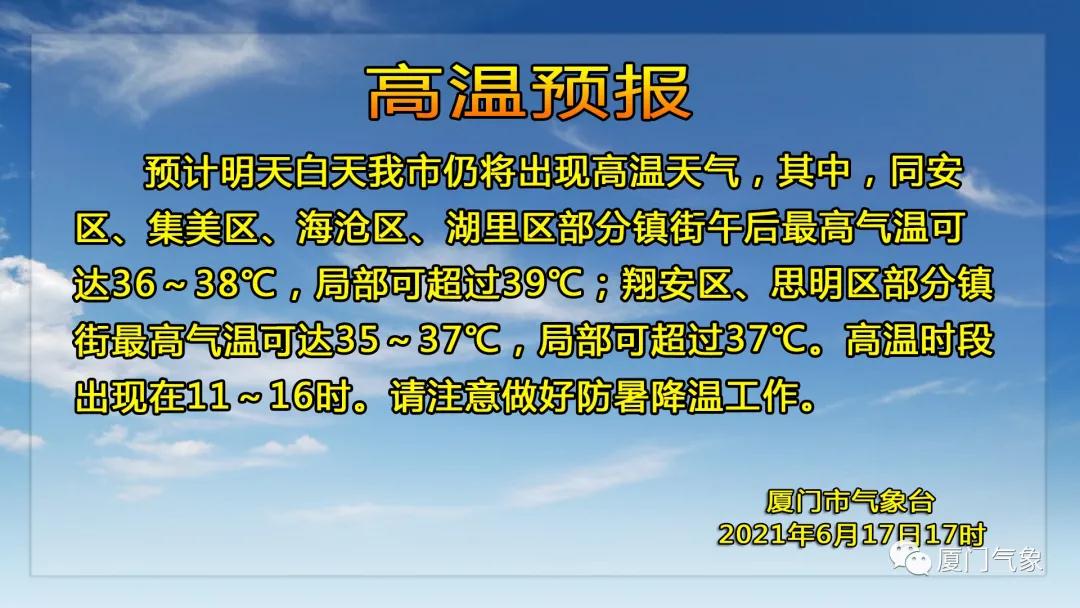 高温预报

预计明天白天我市仍将出现高温天气，其中，同安区、集美区、海沧区、湖里区部分镇街午后最高气温可达36～38℃，局部可超过39℃；翔安区、思明区部分镇街最高气温可达35～37℃，局部可超过37℃。高温时段出现在11～16时。请注意做好防暑降温工作。

厦门市气象台
2021年6月17日17时

厦门气象